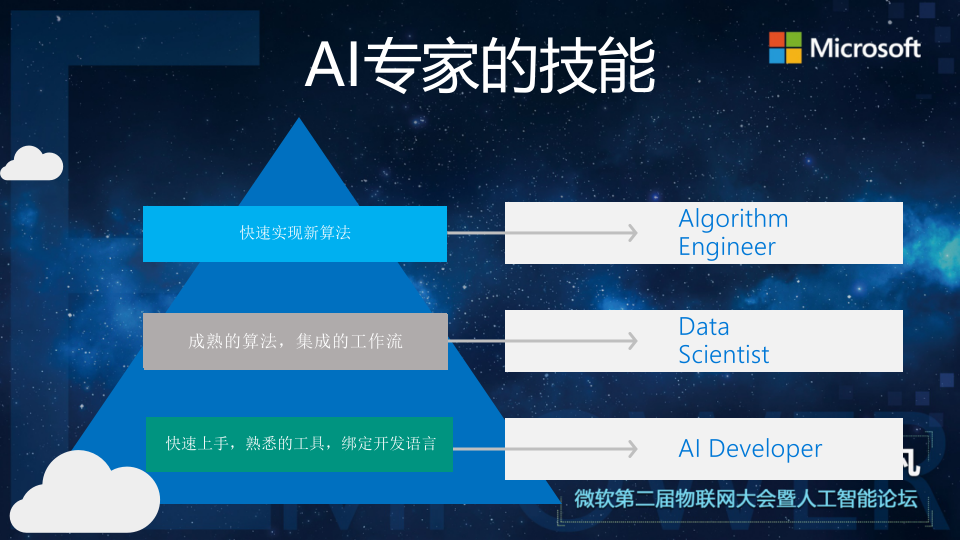 AI专家的技能

Microsoft

快速实现新算法

Algorithm Engineer

成熟的算法，集成的工作流

Data Scientist

快速上手，熟悉的工具，绑定开发语言

AI Developer

微软第二届物联网大会暨人工智能论坛